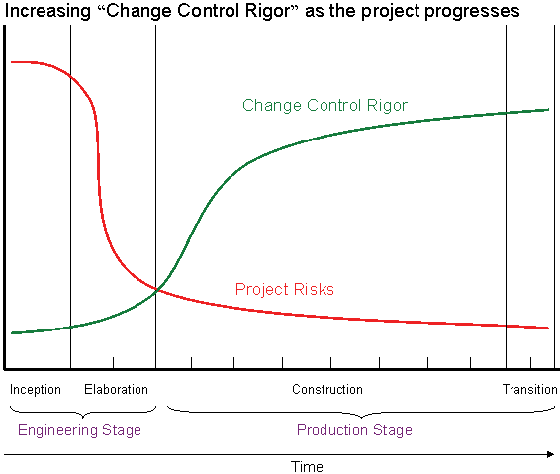 Increasing “Change Control Rigor” as the project progresses

Change Control Rigor

Project Risks

Inception

Elaboration

Construction

Transition

Engineering Stage

Production Stage

Time